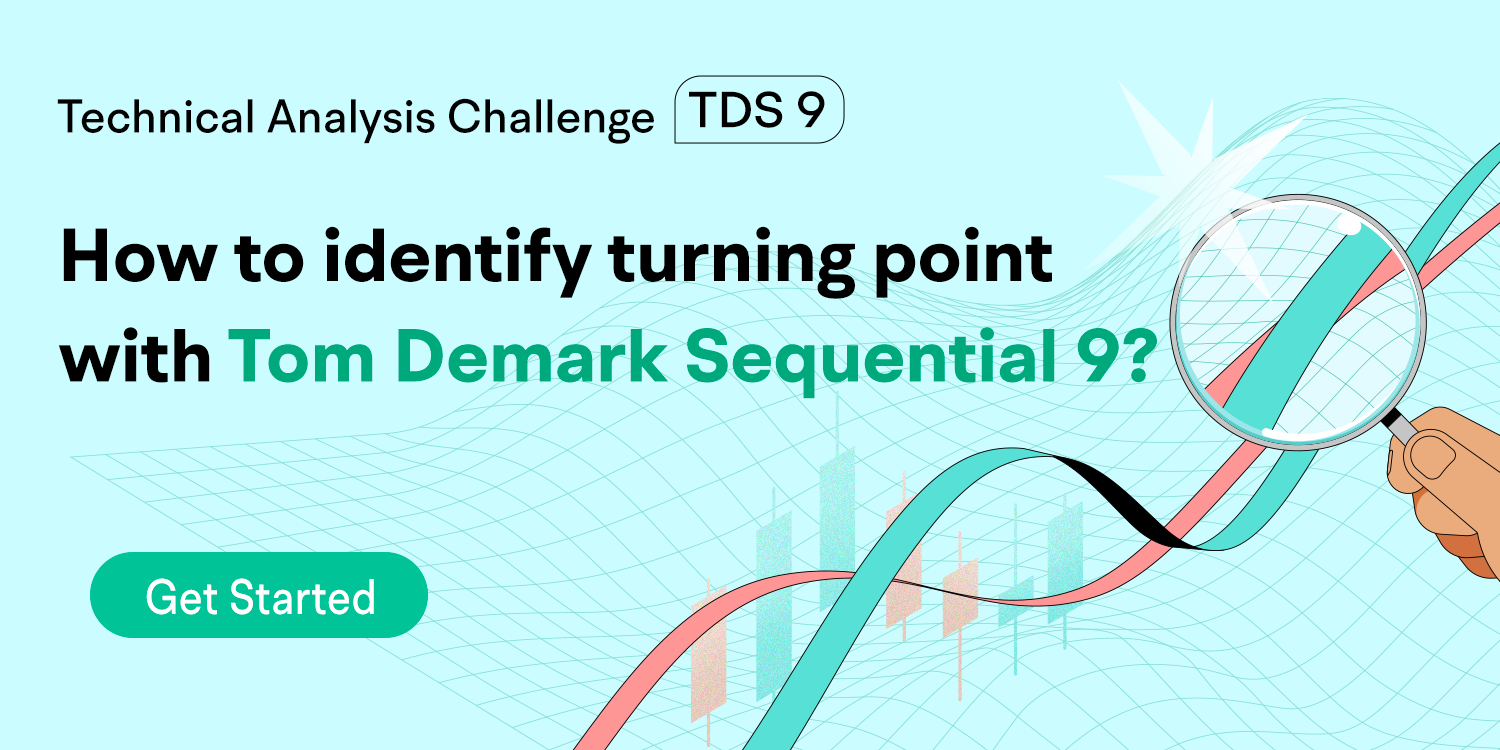 Technical Analysis Challenge TDS 9

How to identify turning point with Tom Demark Sequential 9?

Get Started